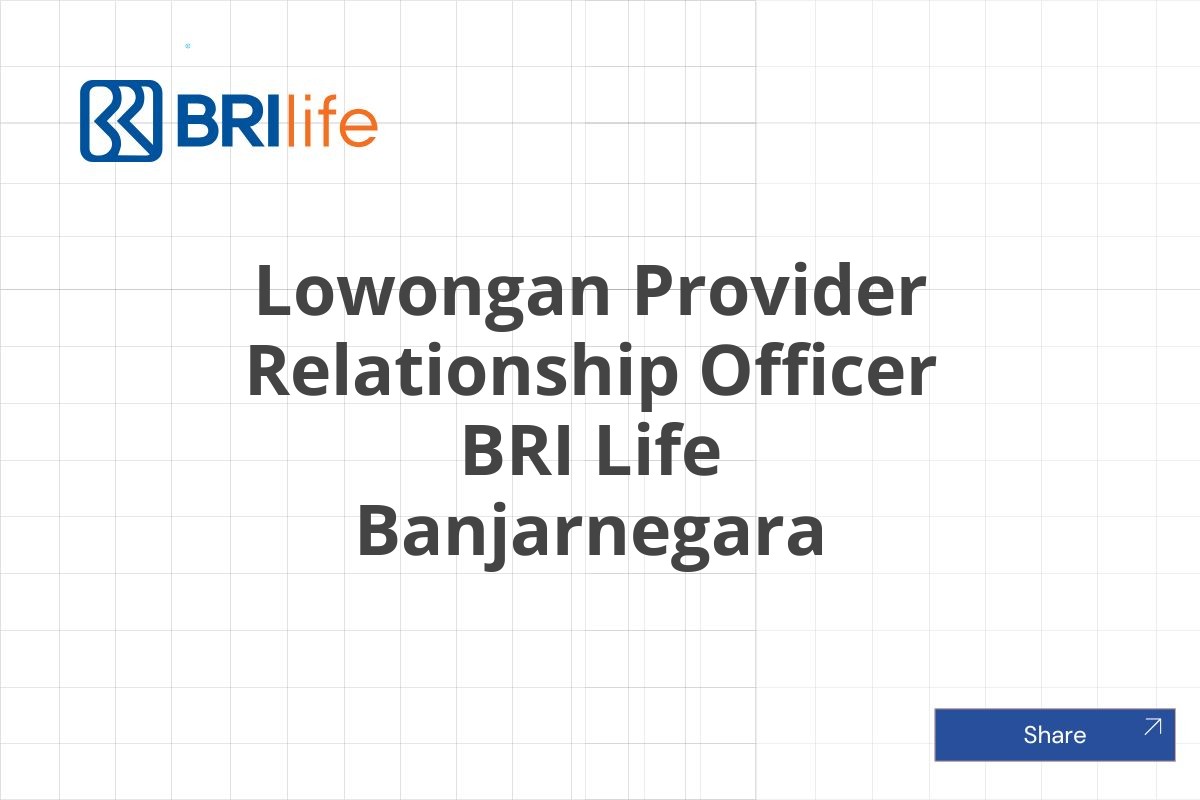 BRIlife

Lowongan Provider Relationship Officer BRI Life Banjarnegara

Share